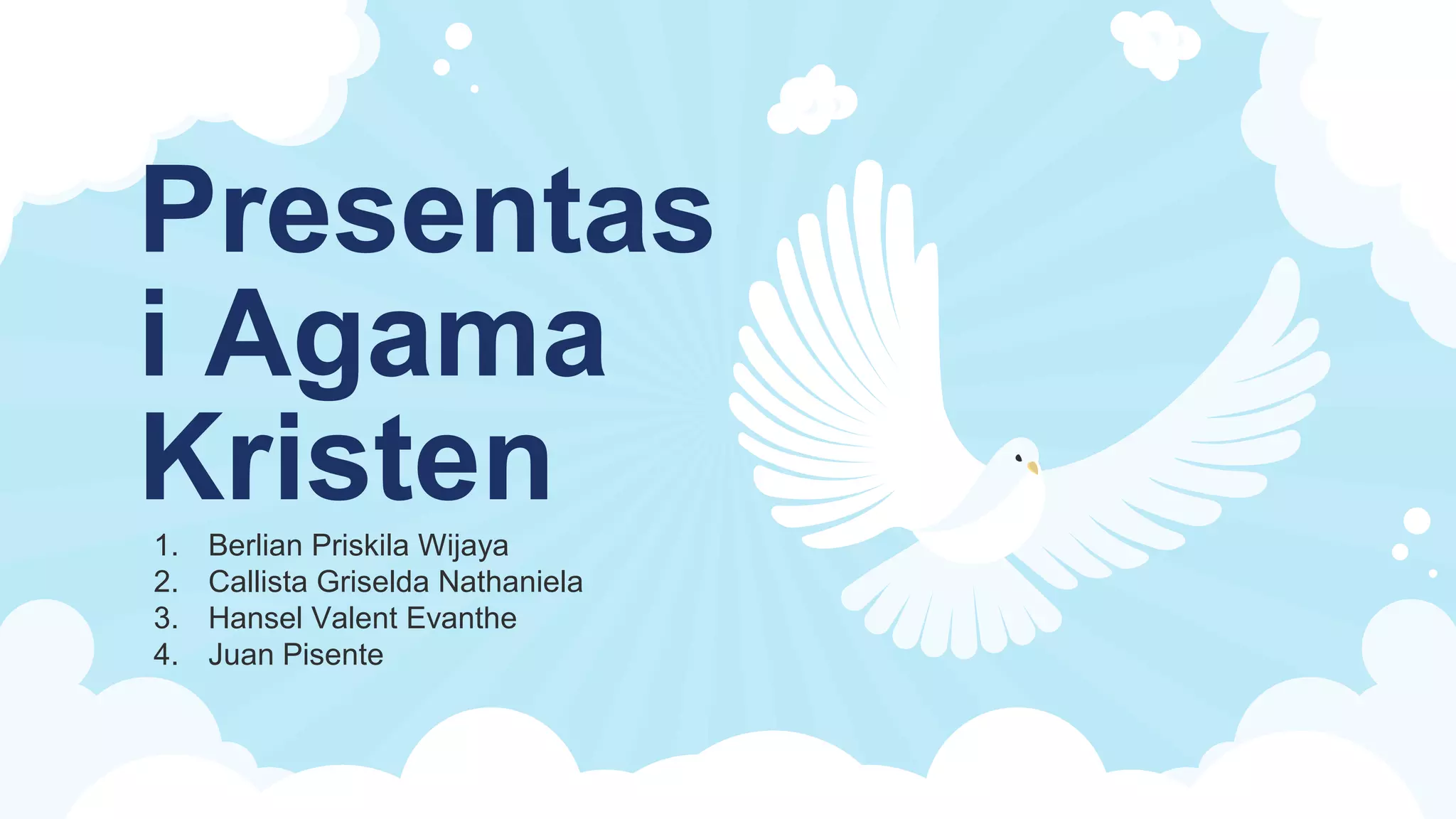 Presentasi Agama Kristen

1. Berlian Priskila Wijaya
2. Callista Griselda Nathaniela
3. Hansel Valent Evanthe
4. Juan Pisente